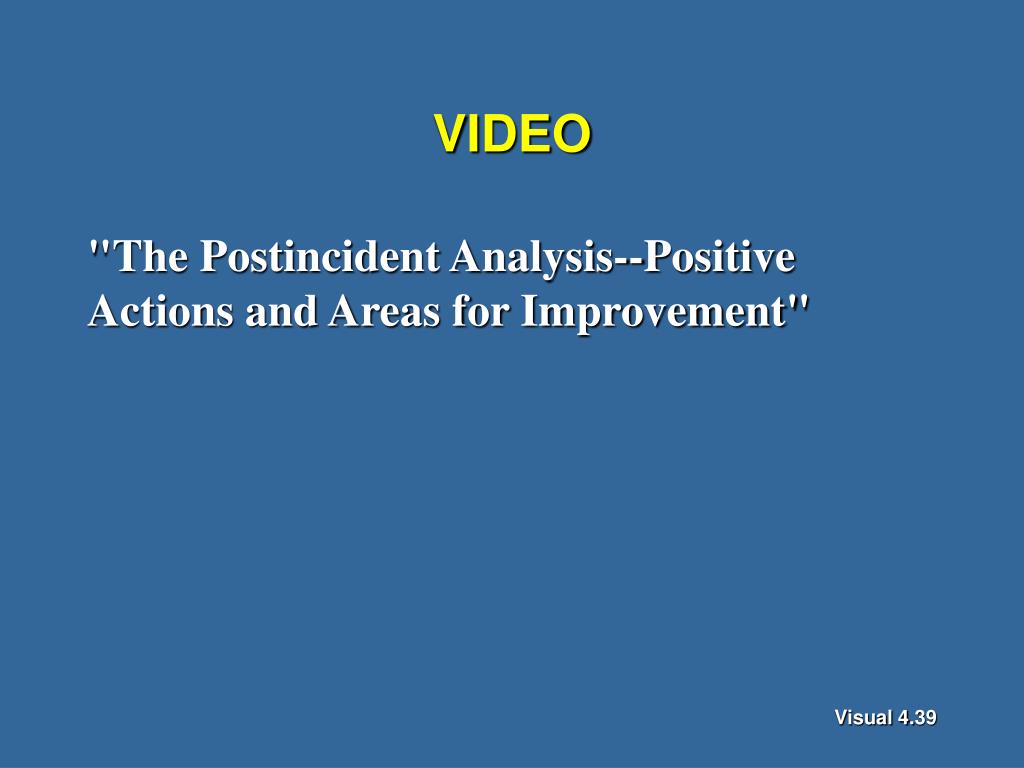 VIDEO

"The Postincident Analysis--Positive Actions and Areas for Improvement"

Visual 4.39